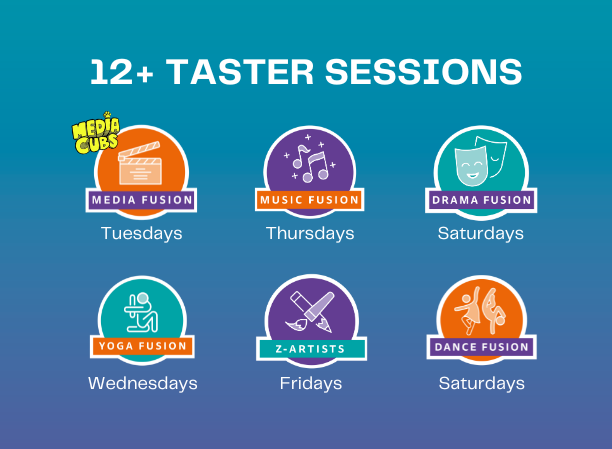 12+ TASTER SESSIONS

MEDIA CUBS

MEDIA FUSION
Tuesdays

MUSIC FUSION
Thursdays

DRAMA FUSION
Saturdays

YOGA FUSION
Wednesdays

Z-ARTISTS
Fridays

DANCE FUSION
Saturdays